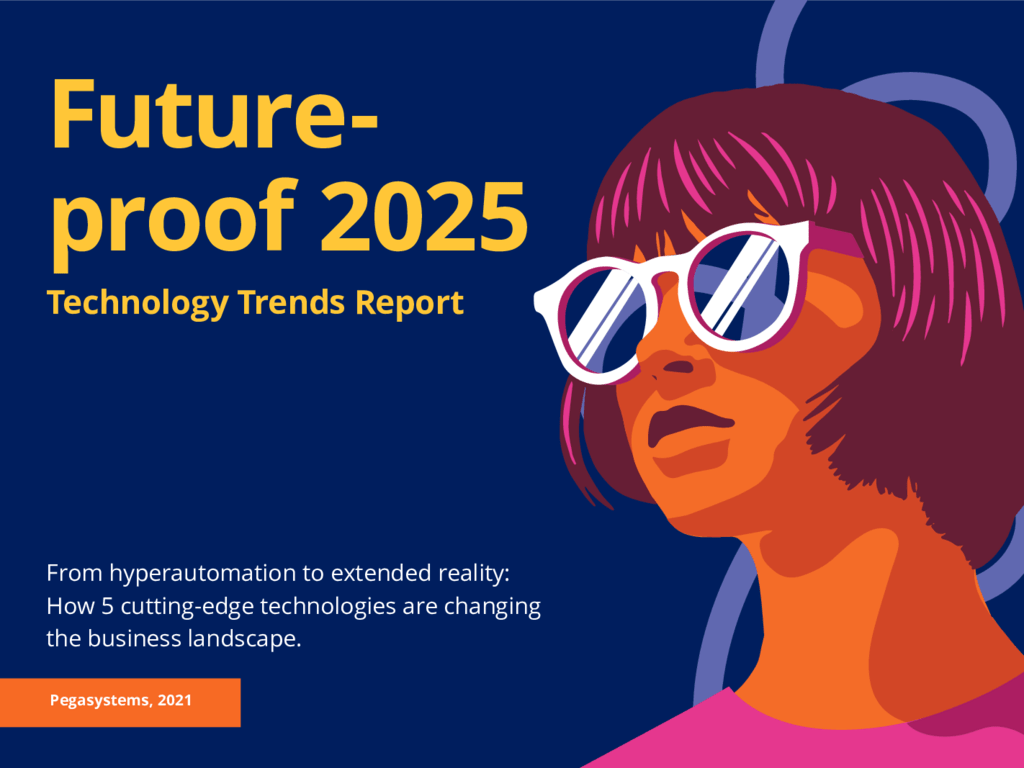 Future-proof 2025
Technology Trends Report

From hyperautomation to extended reality: How 5 cutting-edge technologies are changing the business landscape.

Pegasystems, 2021